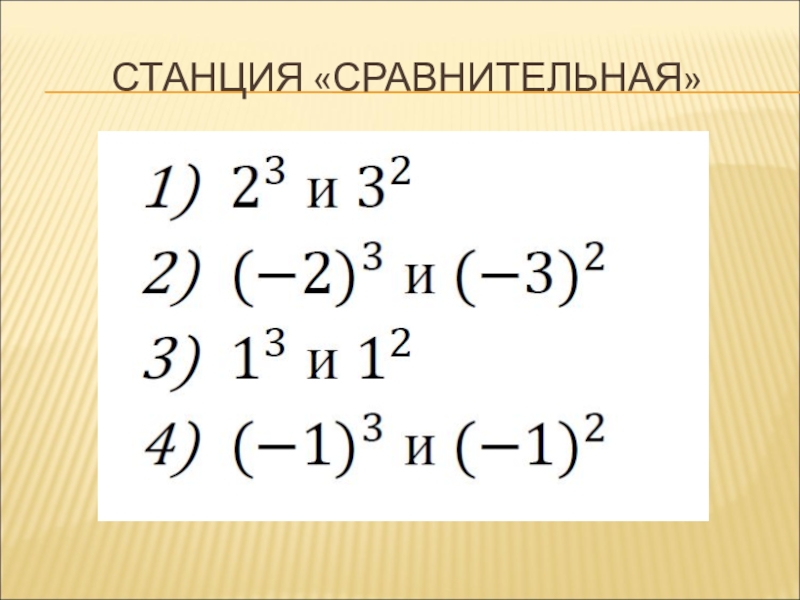 СТАНЦИЯ «СРАВНИТЕЛЬНАЯ»

1) $2^3$ и $3^2$
2) $(-2)^3$ и $(-3)^2$
3) $1^3$ и $1^2$
4) $(-1)^3$ и $(-1)^2$